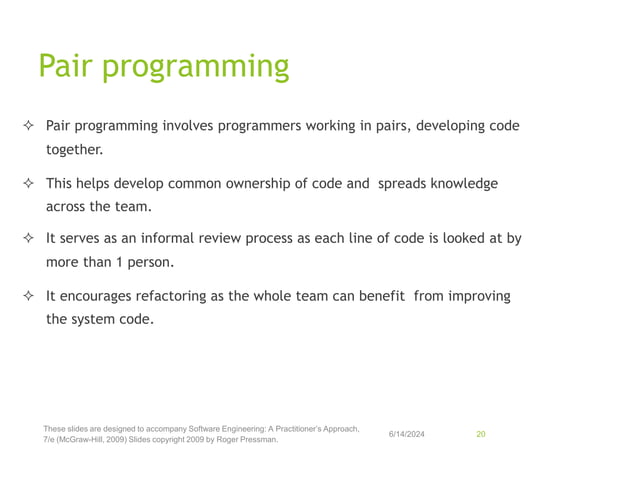 Pair programming

✧ Pair programming involves programmers working in pairs, developing code together.

✧ This helps develop common ownership of code and spreads knowledge across the team.

✧ It serves as an informal review process as each line of code is looked at by more than 1 person.

✧ It encourages refactoring as the whole team can benefit from improving the system code.

These slides are designed to accompany Software Engineering: A Practitioner's Approach, 7/e (McGraw-Hill, 2009) Slides copyright 2009 by Roger Pressman.

6/14/2024

20